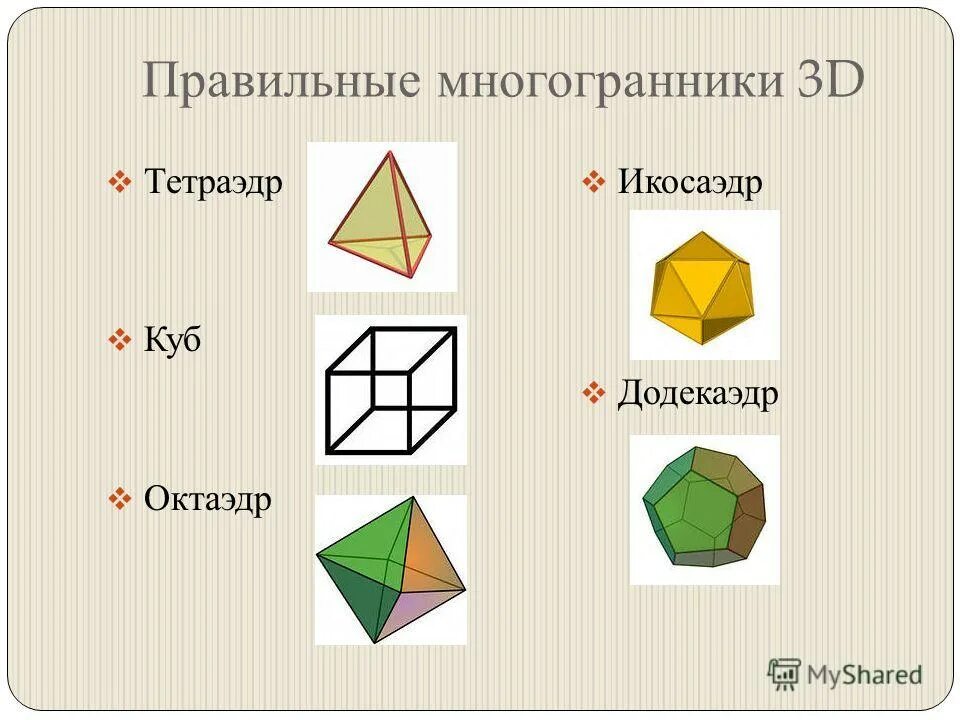 Правильные многогранники 3D

❖ Тетраэдр

❖ Куб

❖ Октаэдр

❖ Икосаэдр

❖ Додекаэдр

MyShared